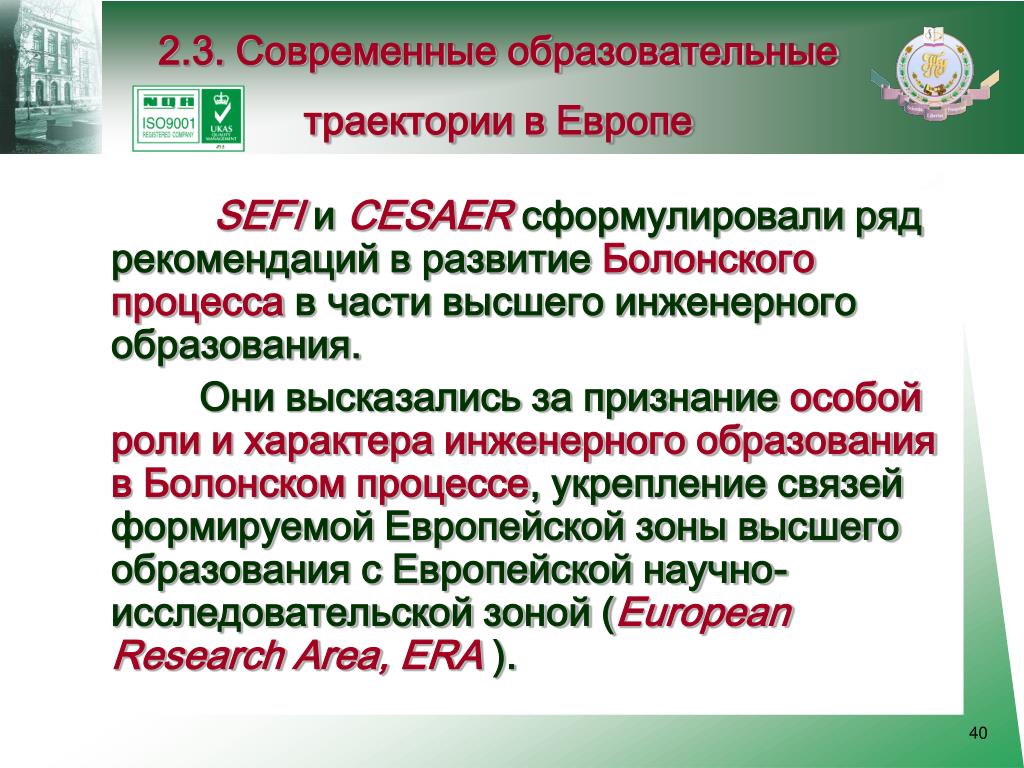 2.3. Современные образовательные траектории в Европе

NQA ISO9001 REGISTERED COMPANY UKAS QUALITY MANAGEMENT

SEFI и CESAER сформулировали ряд рекомендаций в развитие Болонского процесса в части высшего инженерного образования.

Они высказались за признание особой роли и характера инженерного образования в Болонском процессе, укрепление связей формируемой Европейской зоны высшего образования с Европейской научно-исследовательской зоной (European Research Area, ERA ).

40